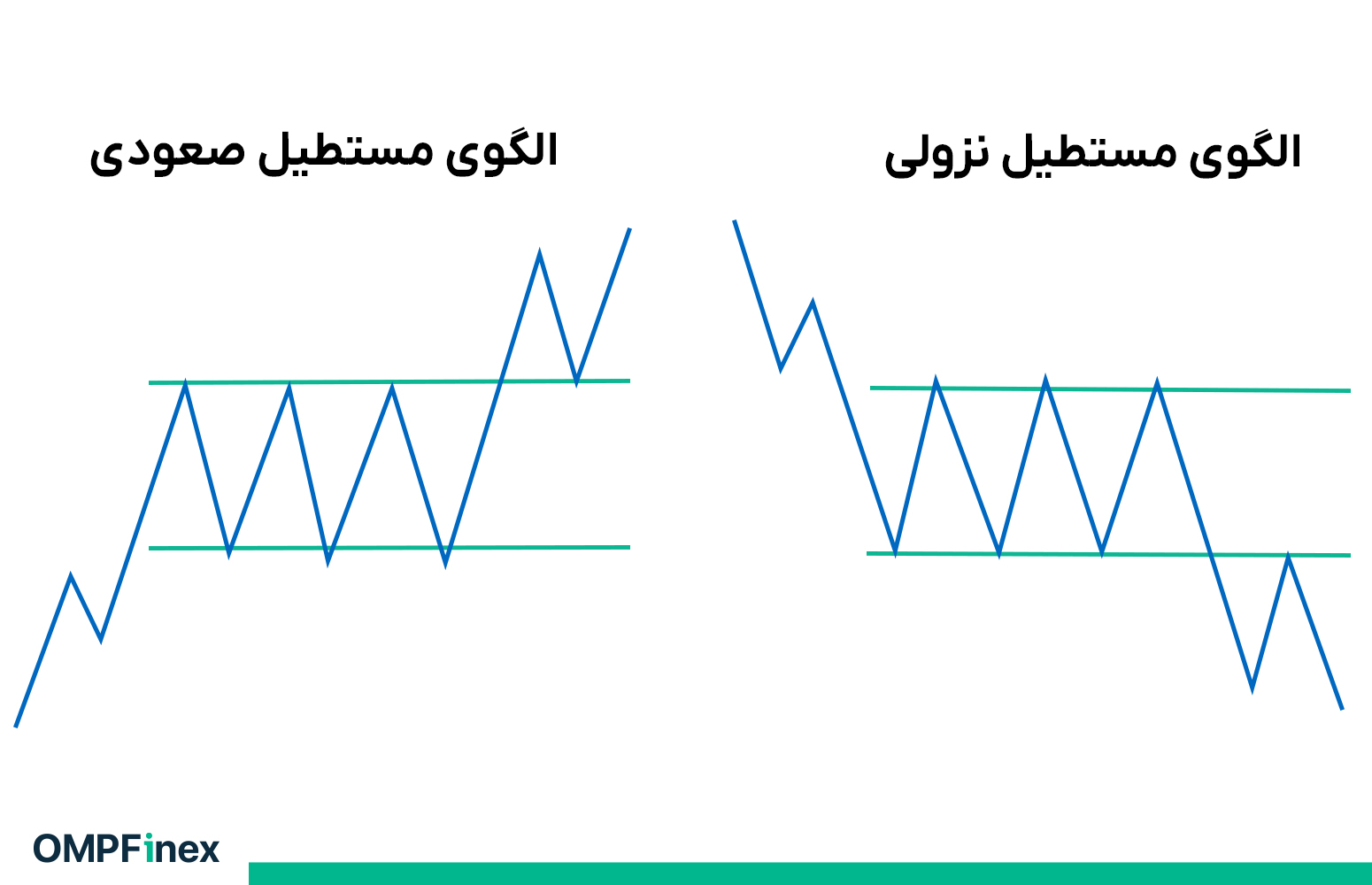 الگوی مستطیل نزولی

الگوی مستطیل صعودی

OMPFinex